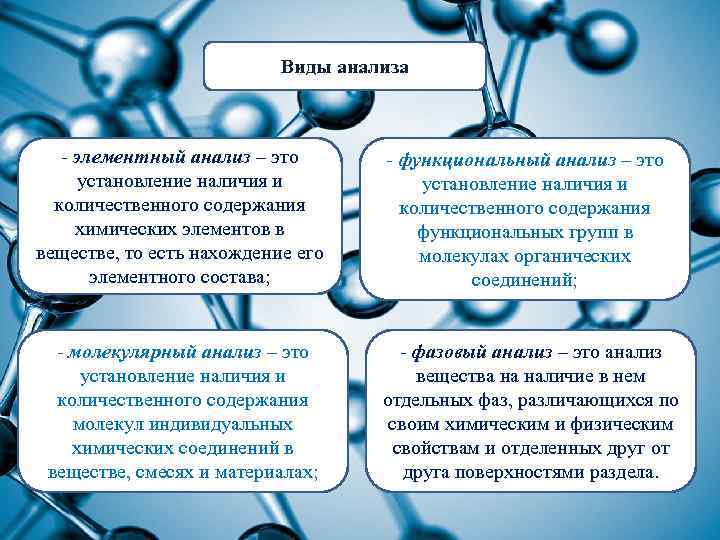 Виды анализа

- элементный анализ – это установление наличия и количественного содержания химических элементов в веществе, то есть нахождение его элементного состава;

- функциональный анализ – это установление наличия и количественного содержания функциональных групп в молекулах органических соединений;

- молекулярный анализ – это установление наличия и количественного содержания молекул индивидуальных химических соединений в веществе, смесях и материалах;

- фазовый анализ – это анализ вещества на наличие в нем отдельных фаз, различающихся по своим химическим и физическим свойствам и отделенных друг от друга поверхностями раздела.